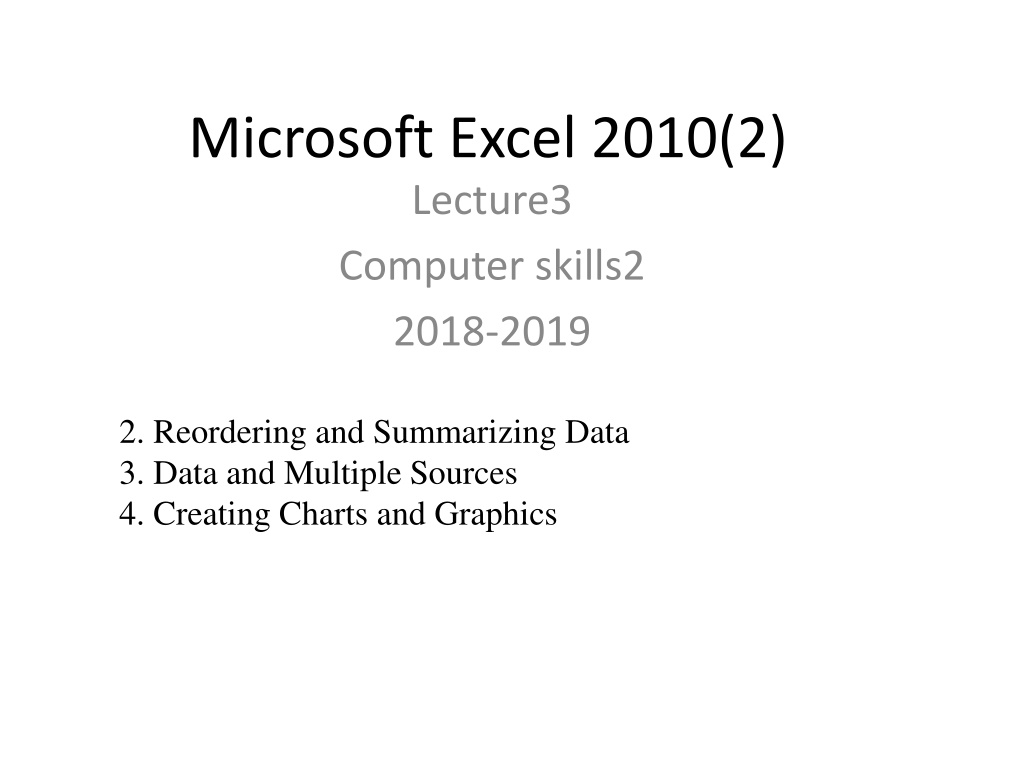 Microsoft Excel 2010(2)

Lecture3

Computer skills2

2018-2019

2. Reordering and Summarizing Data
3. Data and Multiple Sources
4. Creating Charts and Graphics